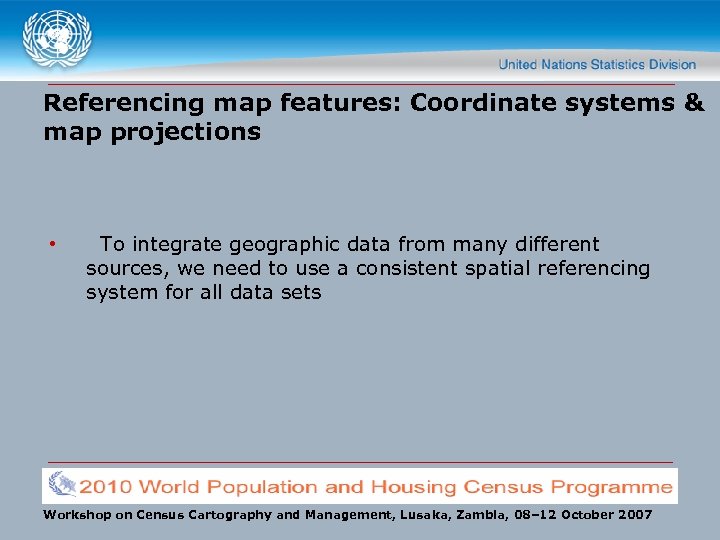 United Nations Statistics Division

Referencing map features: Coordinate systems & map projections

• To integrate geographic data from many different sources, we need to use a consistent spatial referencing system for all data sets

2010 World Population and Housing Census Programme

Workshop on Census Cartography and Management, Lusaka, Zambia, 08–12 October 2007